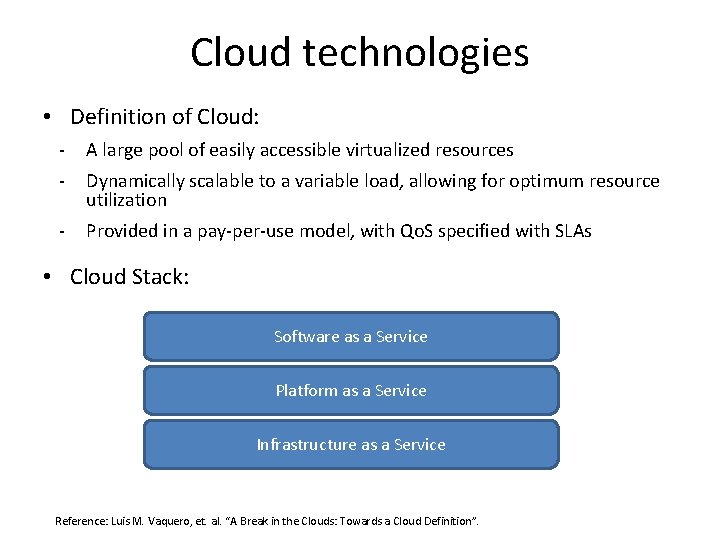 Cloud technologies

• Definition of Cloud:

- A large pool of easily accessible virtualized resources

- Dynamically scalable to a variable load, allowing for optimum resource utilization

- Provided in a pay-per-use model, with QoS specified with SLAs

• Cloud Stack:

Software as a Service

Platform as a Service

Infrastructure as a Service

Reference: Luis M. Vaquero, et. al. "A Break in the Clouds: Towards a Cloud Definition".